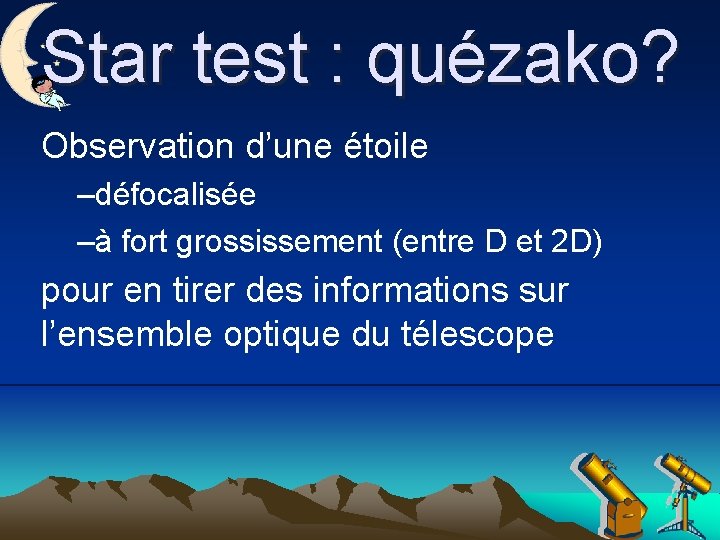 Star test : quézako?

Observation d’une étoile

–défocalisée

–à fort grossissement (entre D et 2D)

pour en tirer des informations sur l’ensemble optique du télescope